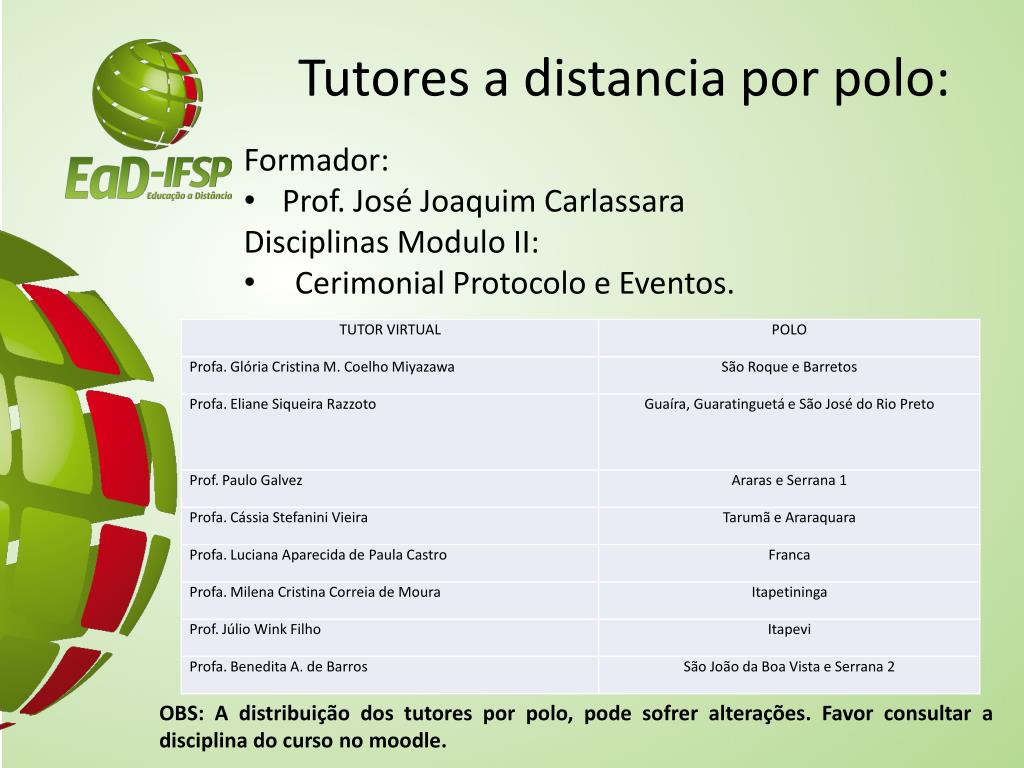 EaD-IFSP
Educação a Distância

Tutores a distancia por polo:

Formador:
• Prof. José Joaquim Carlassara
Disciplinas Modulo II:
• Cerimonial Protocolo e Eventos.

| TUTOR VIRTUAL | POLO |
|---|---|
| Profa. Glória Cristina M. Coelho Miyazawa | São Roque e Barretos |
| Profa. Eliane Siqueira Razzoto | Guaíra, Guaratinguetá e São José do Rio Preto |
| Prof. Paulo Galvez | Araras e Serrana 1 |
| Profa. Cássia Stefanini Vieira | Tarumã e Araraquara |
| Profa. Luciana Aparecida de Paula Castro | Franca |
| Profa. Milena Cristina Correia de Moura | Itapetininga |
| Prof. Júlio Wink Filho | Itapevi |
| Profa. Benedita A. de Barros | São João da Boa Vista e Serrana 2 |

OBS: A distribuição dos tutores por polo, pode sofrer alterações. Favor consultar a disciplina do curso no moodle.